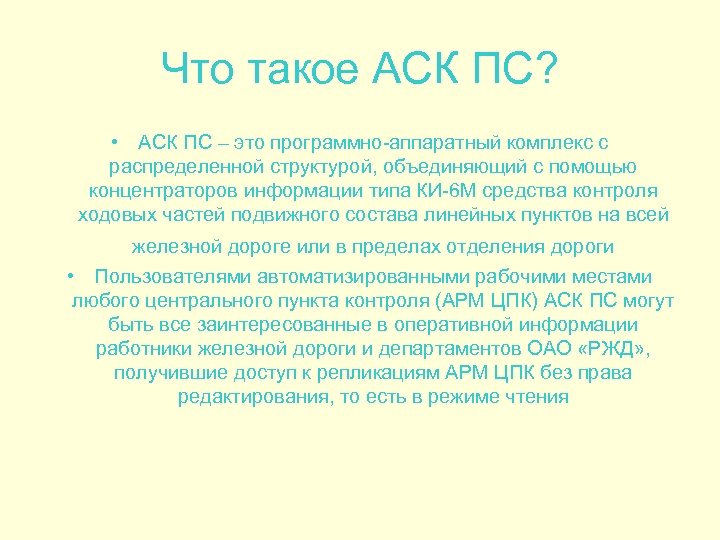 Что такое АСК ПС?

• АСК ПС – это программно-аппаратный комплекс с распределенной структурой, объединяющий с помощью концентраторов информации типа КИ-6М средства контроля ходовых частей подвижного состава линейных пунктов на всей железной дороге или в пределах отделения дороги

• Пользователями автоматизированными рабочими местами любого центрального пункта контроля (АРМ ЦПК) АСК ПС могут быть все заинтересованные в оперативной информации работники железной дороги и департаментов ОАО «РЖД», получившие доступ к репликациям АРМ ЦПК без права редактирования, то есть в режиме чтения